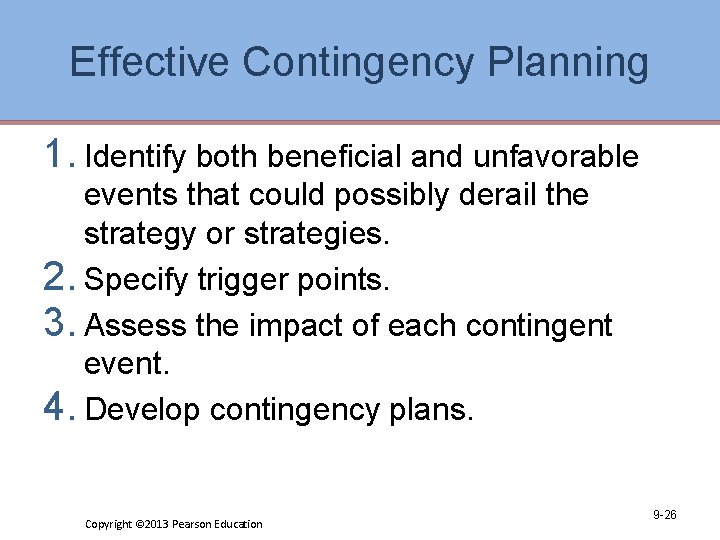 Effective Contingency Planning

1. Identify both beneficial and unfavorable events that could possibly derail the strategy or strategies.
2. Specify trigger points.
3. Assess the impact of each contingent event.
4. Develop contingency plans.

Copyright ©2013 Pearson Education

9-26